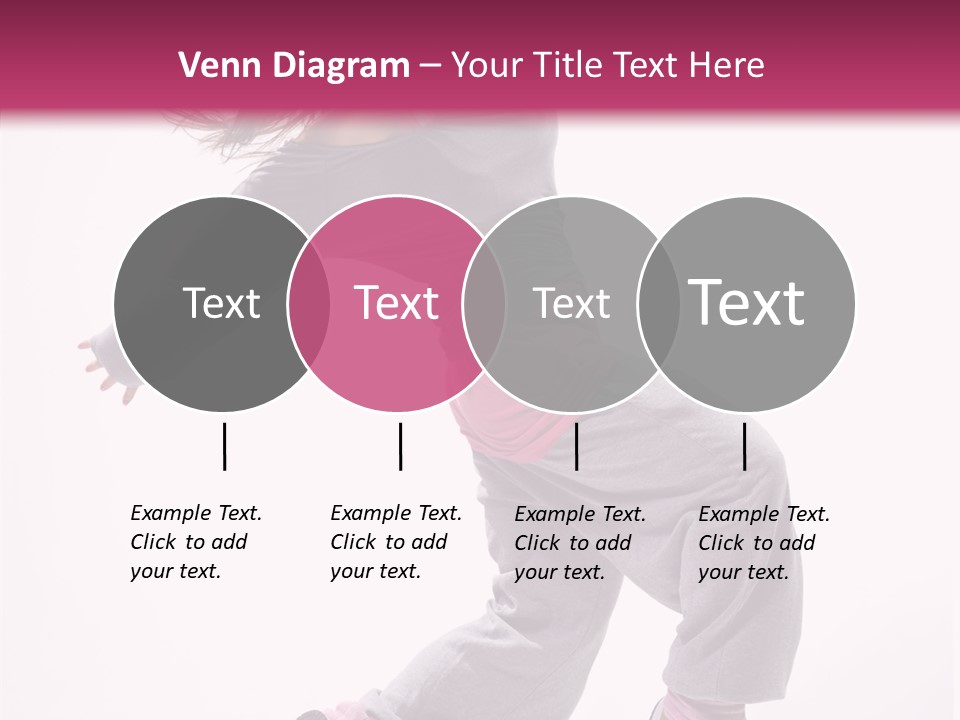 Venn Diagram – Your Title Text Here

Text

Text

Text

Text

Example Text. Click to add your text.

Example Text. Click to add your text.

Example Text. Click to add your text.

Example Text. Click to add your text.